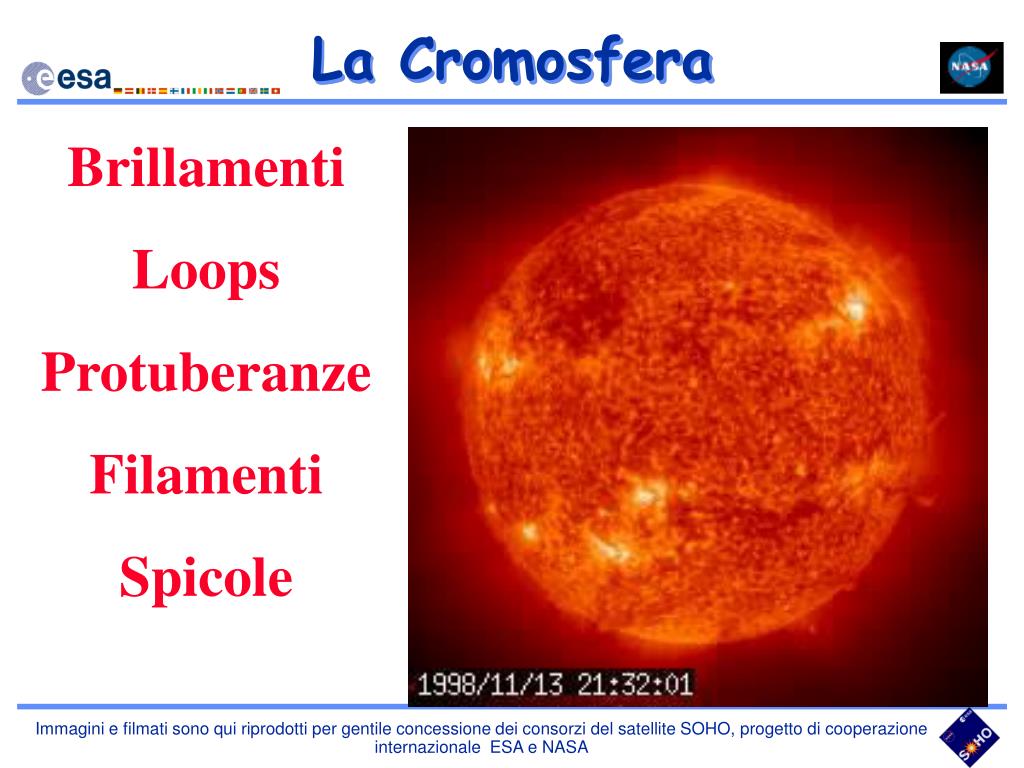 esa

La Cromosfera

NASA

Brillamenti

Loops

Protuberanze

Filamenti

Spicole

1998/11/13 21:32:01

Immagini e filmati sono qui riprodotti per gentile concessione dei consorzi del satellite SOHO, progetto di cooperazione internazionale ESA e NASA

SOHO